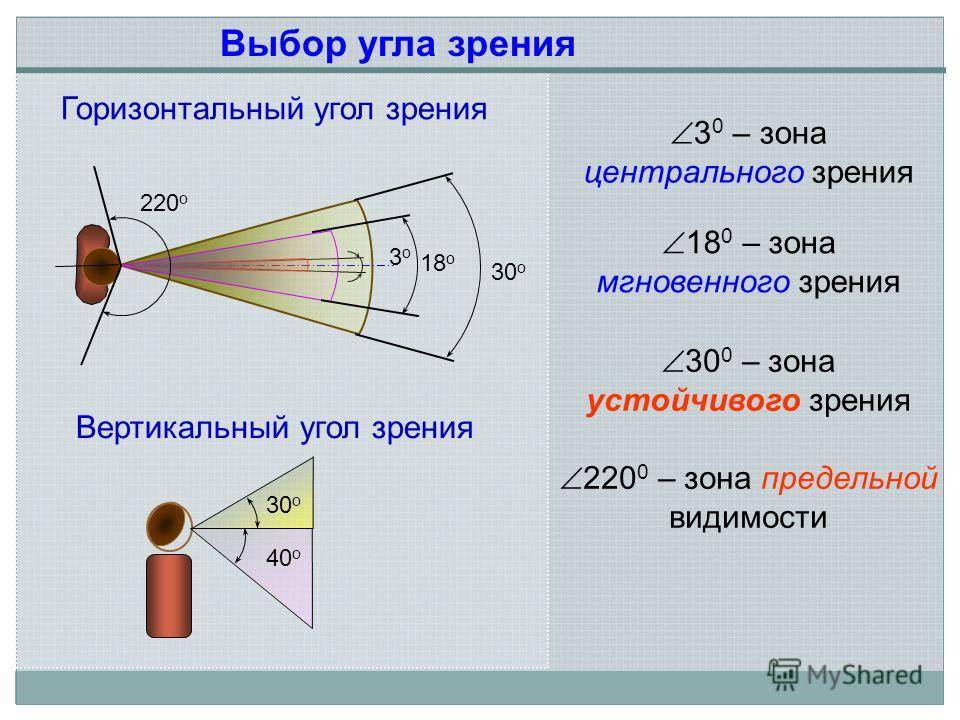 Выбор угла зрения

Горизонтальный угол зрения

$220^o$

$3^o$

$18^o$

$30^o$

Вертикальный угол зрения

$30^o$

$40^o$

$\angle 3^0$ – зона центрального зрения

$\angle 18^0$ – зона мгновенного зрения

$\angle 30^0$ – зона устойчивого зрения

$\angle 220^0$ – зона предельной видимости

MyShared